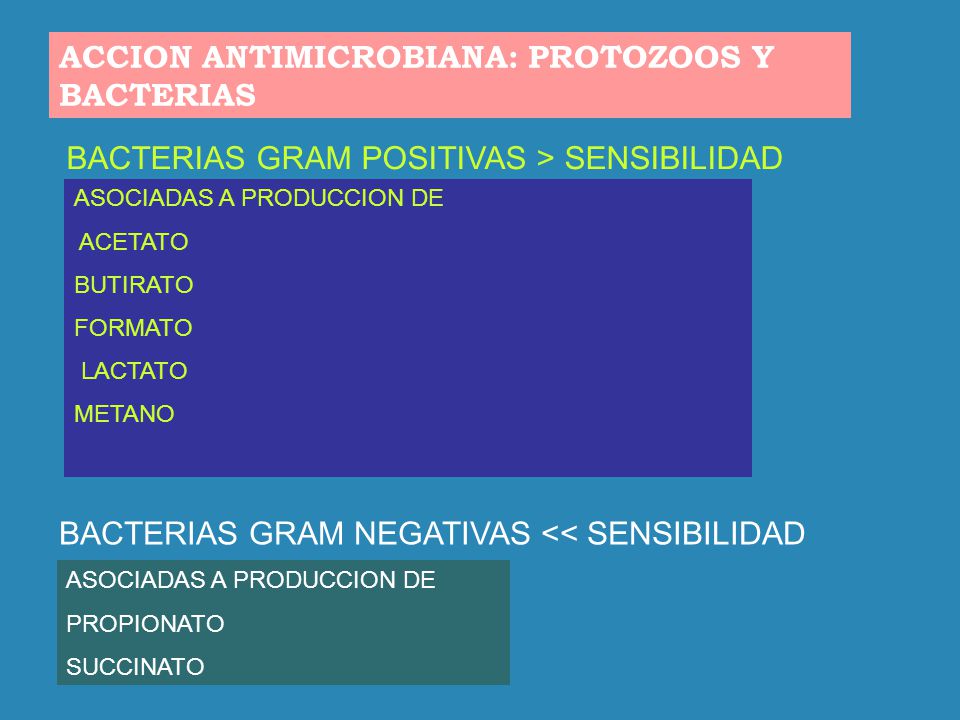 ACCION ANTIMICROBIANA: PROTOZOOS Y BACTERIAS

BACTERIAS GRAM POSITIVAS > SENSIBILIDAD

ASOCIADAS A PRODUCCION DE

ACETATO

BUTIRATO

FORMATO

LACTATO

METANO

BACTERIAS GRAM NEGATIVAS << SENSIBILIDAD

ASOCIADAS A PRODUCCION DE

PROPIONATO

SUCCINATO